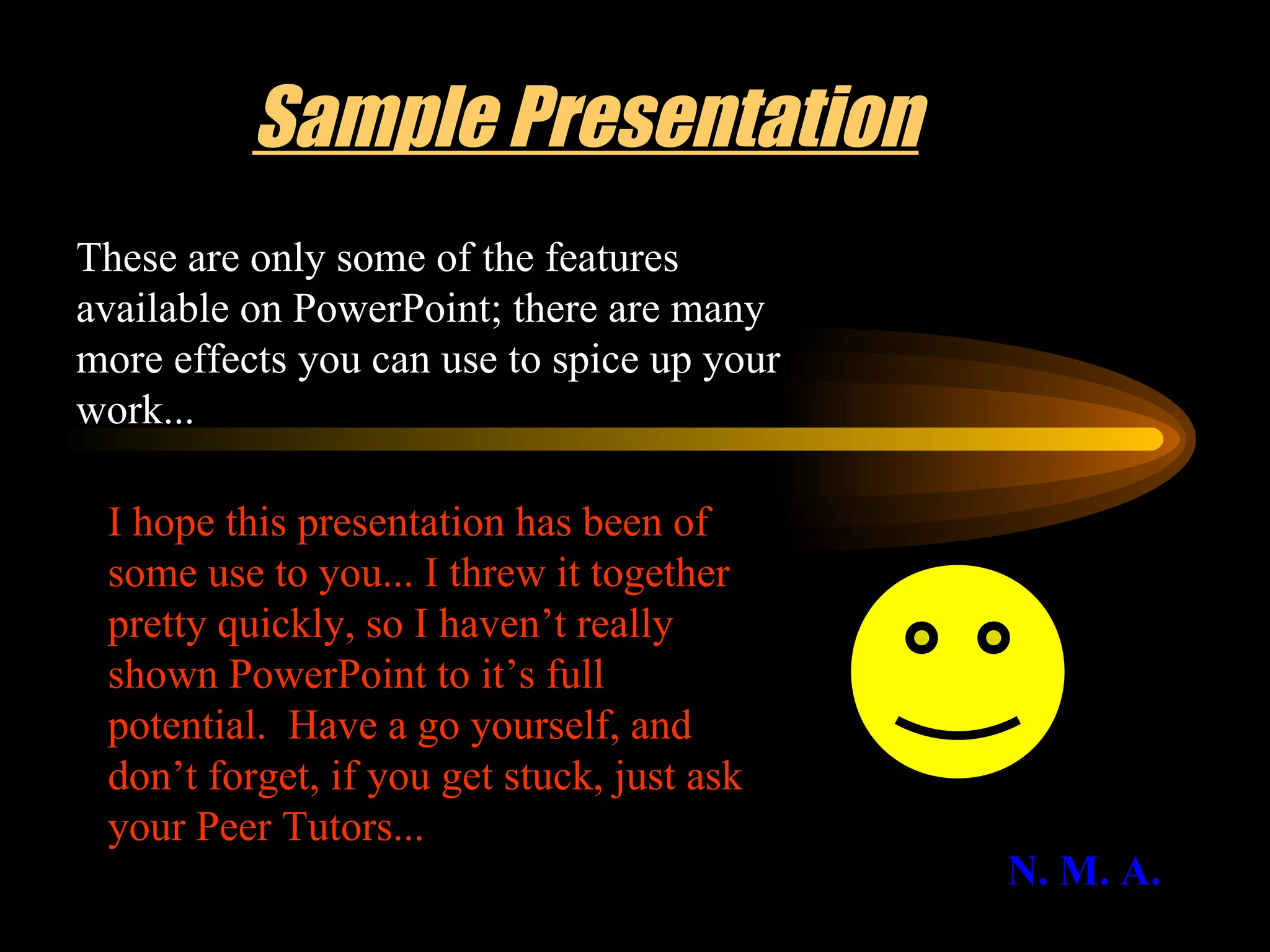 Sample Presentation

These are only some of the features available on PowerPoint; there are many more effects you can use to spice up your work...

I hope this presentation has been of some use to you... I threw it together pretty quickly, so I haven’t really shown PowerPoint to it’s full potential. Have a go yourself, and don’t forget, if you get stuck, just ask your Peer Tutors...

N. M. A.